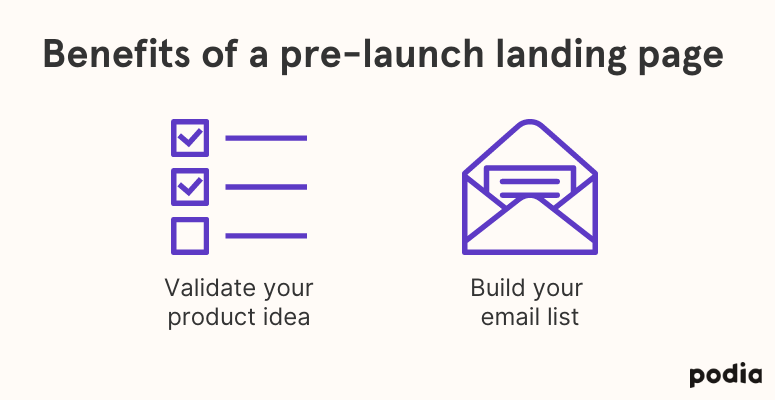 Benefits of a pre-launch landing page

Validate your product idea

Build your email list

podia